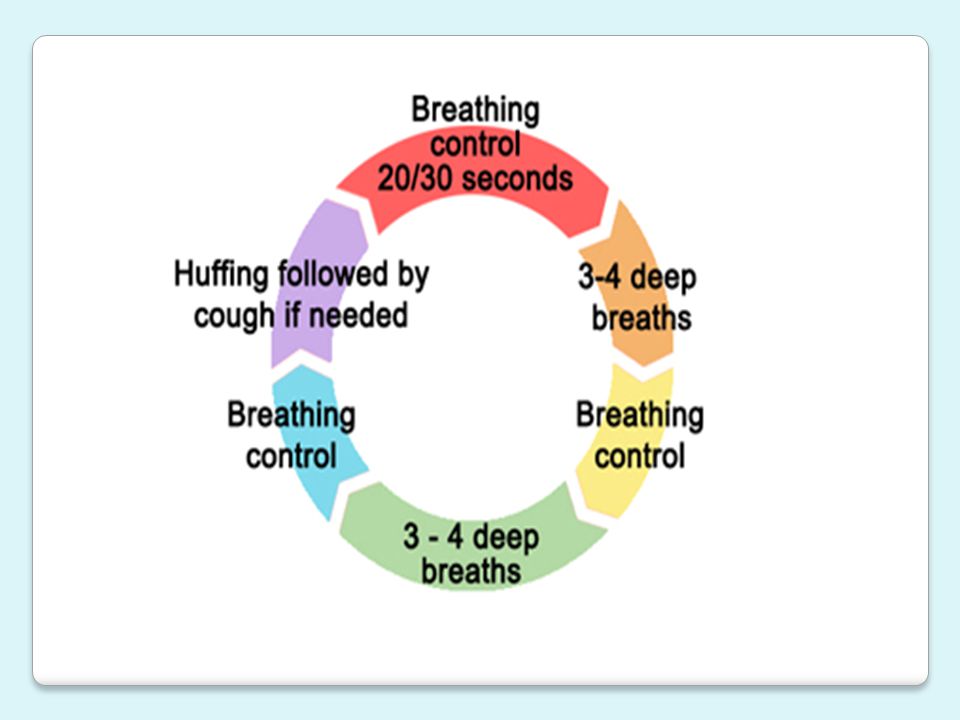 Breathing control 20/30 seconds

3-4 deep breaths

Breathing control

3 - 4 deep breaths

Breathing control

Huffing followed by cough if needed